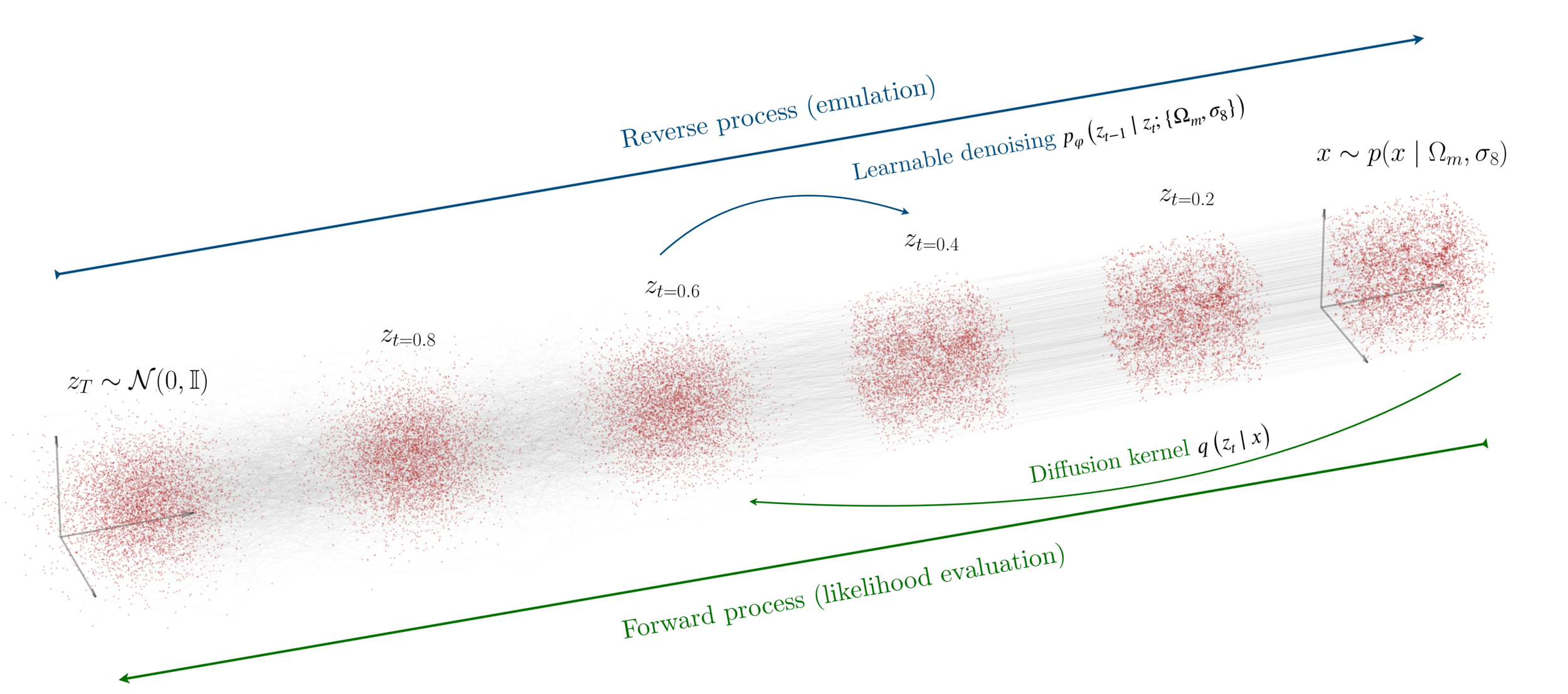 Reverse process (emulation)

Learnable denoising $p_\varphi\left(z_{t-1} \mid z_t; \{\Omega_m, \sigma_8\}\right)$

$x \sim p(x \mid \Omega_m, \sigma_8)$

$z_{t=0.2}$

$z_{t=0.4}$

$z_{t=0.6}$

$z_{t=0.8}$

$z_T \sim \mathcal{N}(0, \mathbb{I})$

Diffusion kernel $q\left(z_t \mid x\right)$

Forward process (likelihood evaluation)